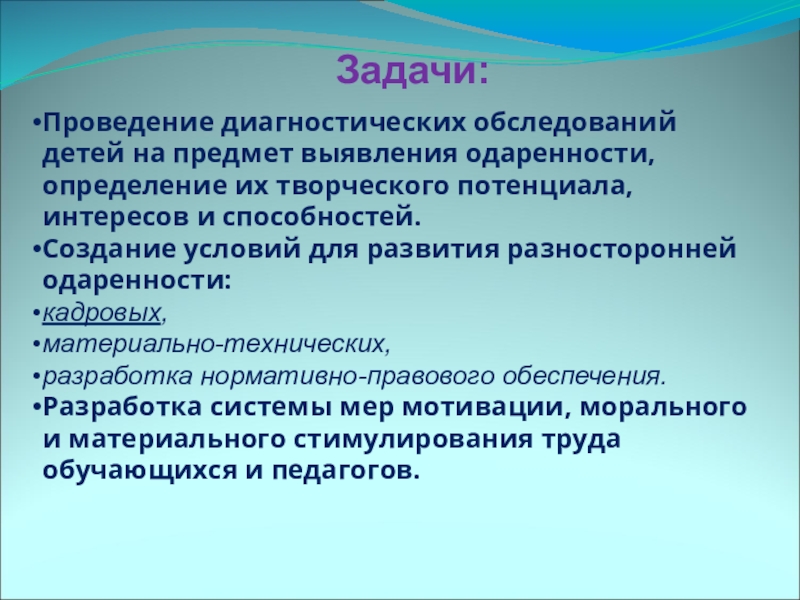 Задачи:

•Проведение диагностических обследований детей на предмет выявления одаренности, определение их творческого потенциала, интересов и способностей.

•Создание условий для развития разносторонней одаренности:

•кадровых,

•материально-технических,

•разработка нормативно-правового обеспечения.

•Разработка системы мер мотивации, морального и материального стимулирования труда обучающихся и педагогов.